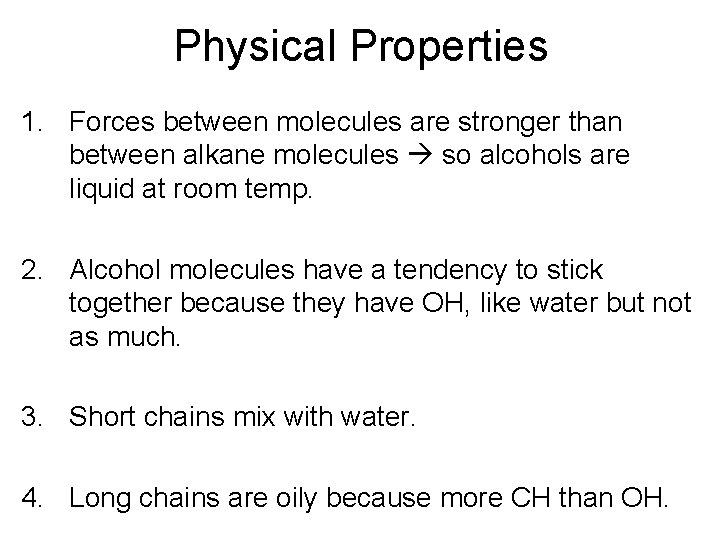 Physical Properties

1. Forces between molecules are stronger than between alkane molecules → so alcohols are liquid at room temp.

2. Alcohol molecules have a tendency to stick together because they have OH, like water but not as much.

3. Short chains mix with water.

4. Long chains are oily because more CH than OH.